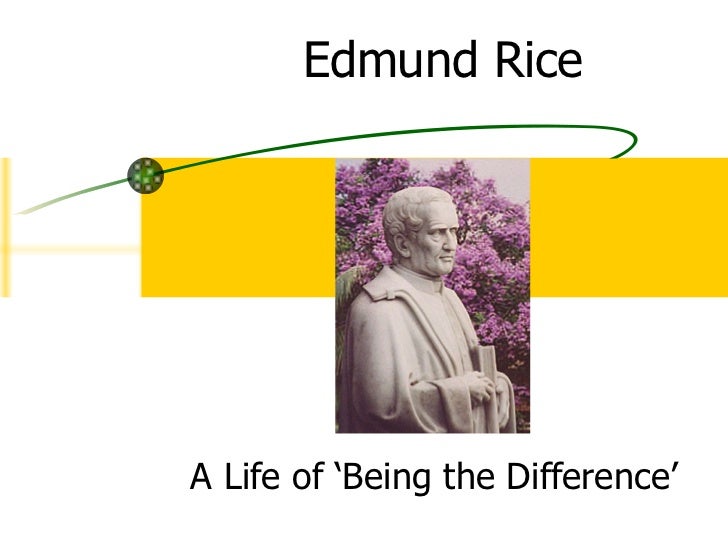 Edmund Rice

A Life of ‘Being the Difference’